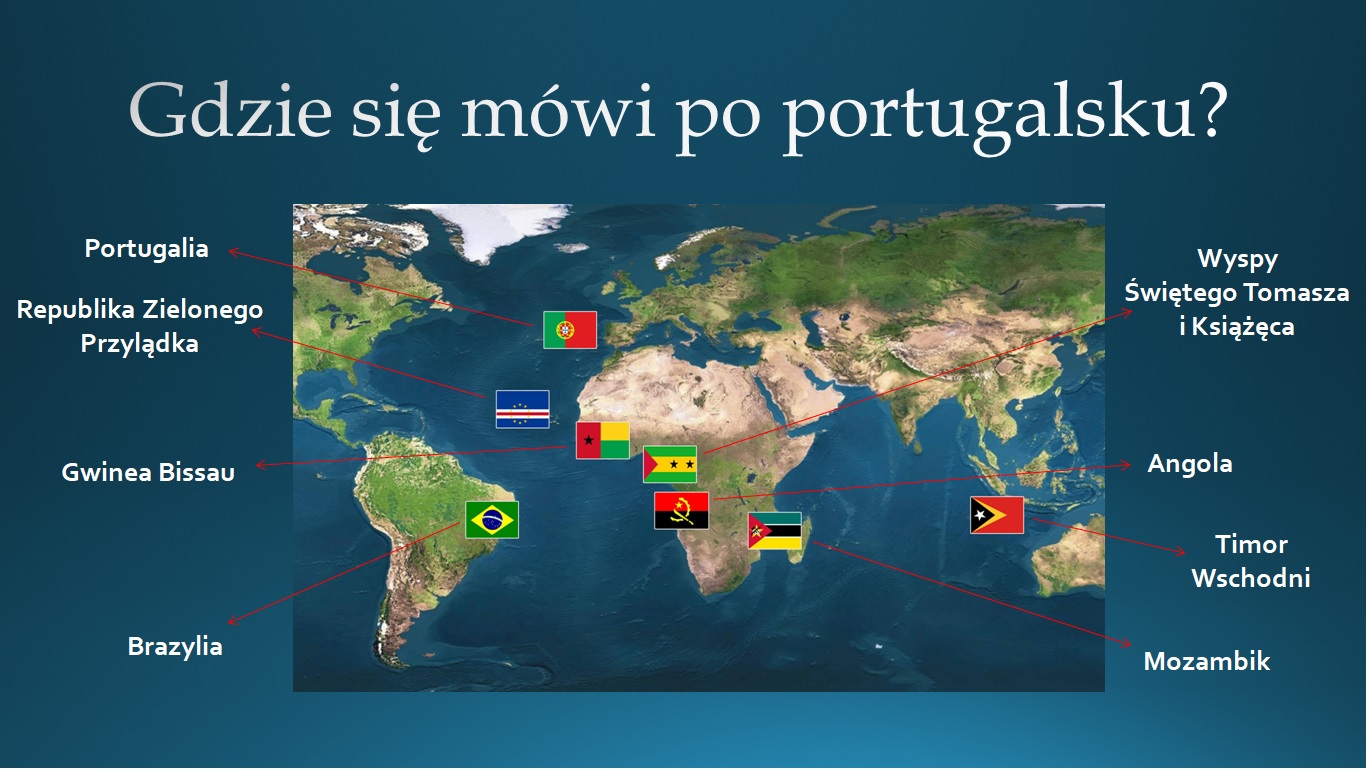 Gdzie się mówi po portugalsku?

Portugalia

Republika Zielonego Przylądka

Gwinea Bissau

Brazylia

Wyspy Świętego Tomasza i Książęca

Angola

Timor Wschodni

Mozambik